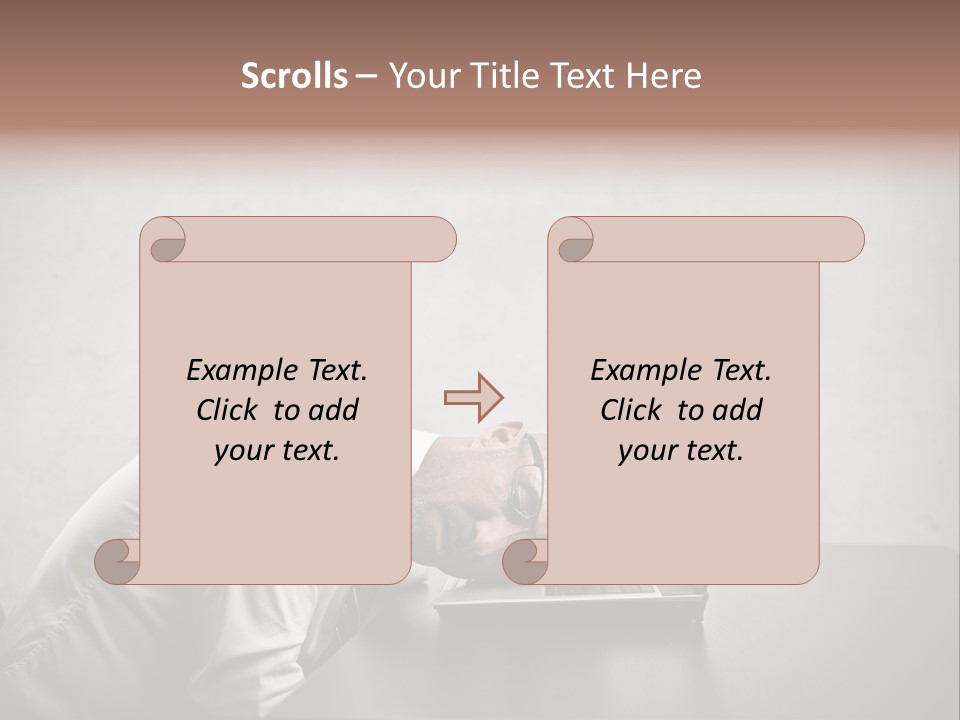 Scrolls – Your Title Text Here

Example Text. Click to add your text.

Example Text. Click to add your text.